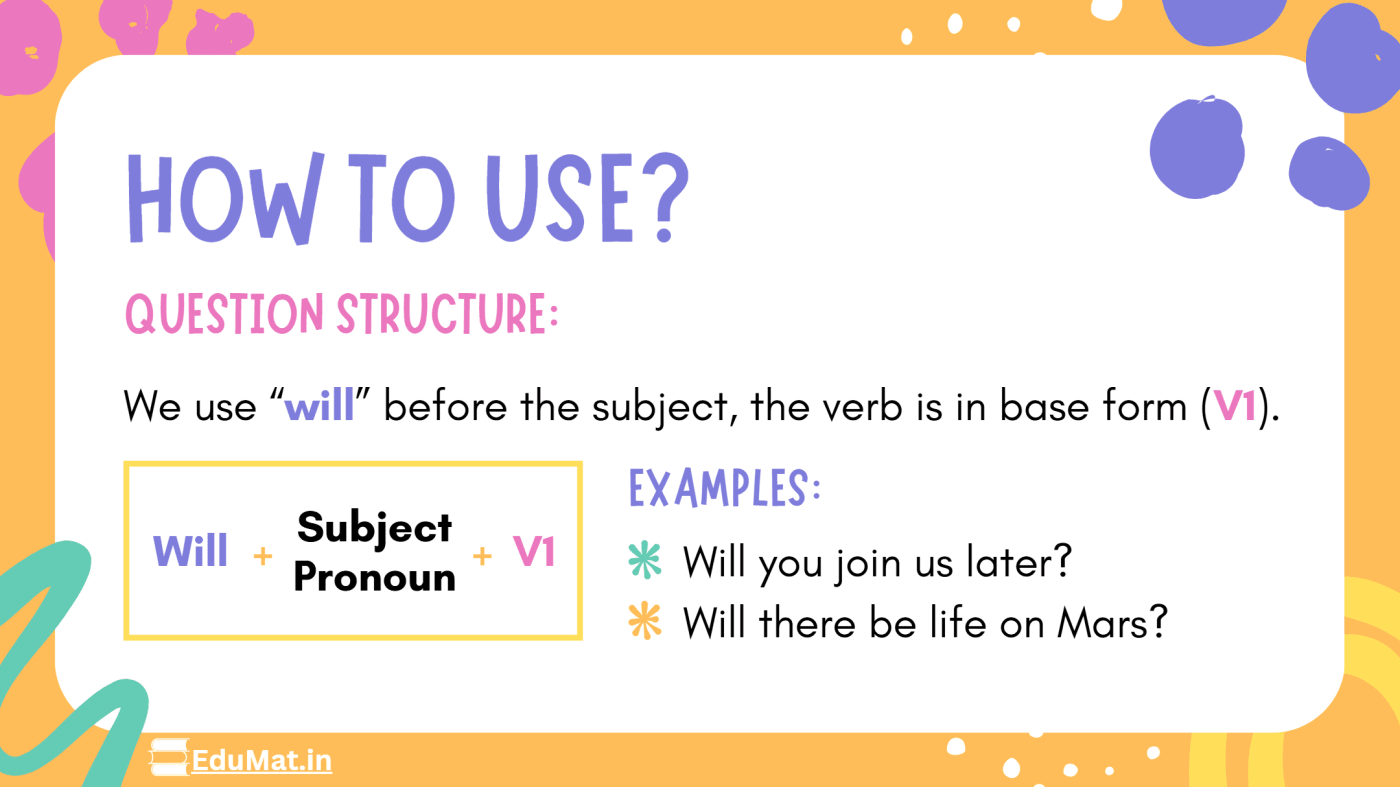 HOW TO USE?

QUESTION STRUCTURE:

We use “will” before the subject, the verb is in base form (V1).

Will + Subject Pronoun + V1

EXAMPLES:

Will you join us later?
Will there be life on Mars?

EduMat.in